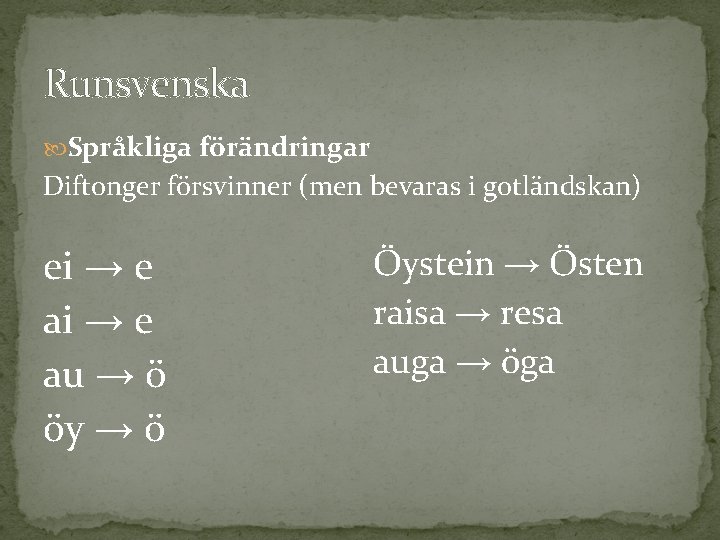 Runsvenska

Språkliga förändringar

Diftonger försvinner (men bevaras i gotländskan)

ei → e
ai → e
au → ö
öy → ö

Öystein → Östen
raisa → resa
auga → öga